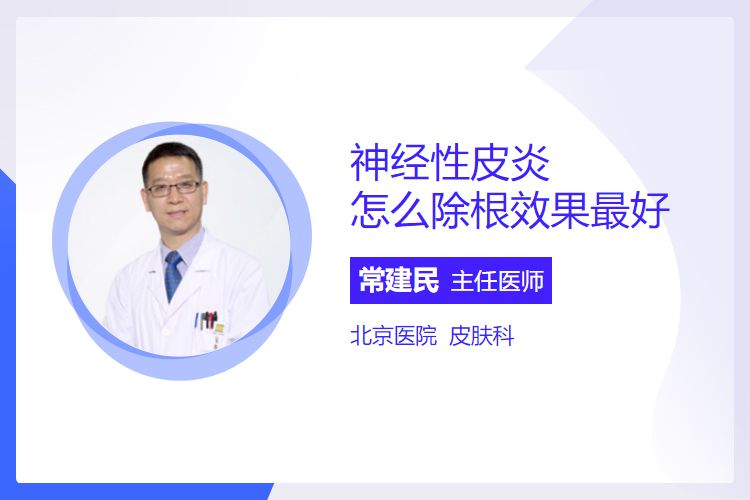 神经性皮炎
怎么除根效果最好

常建民 主任医师

北京医院 皮肤科